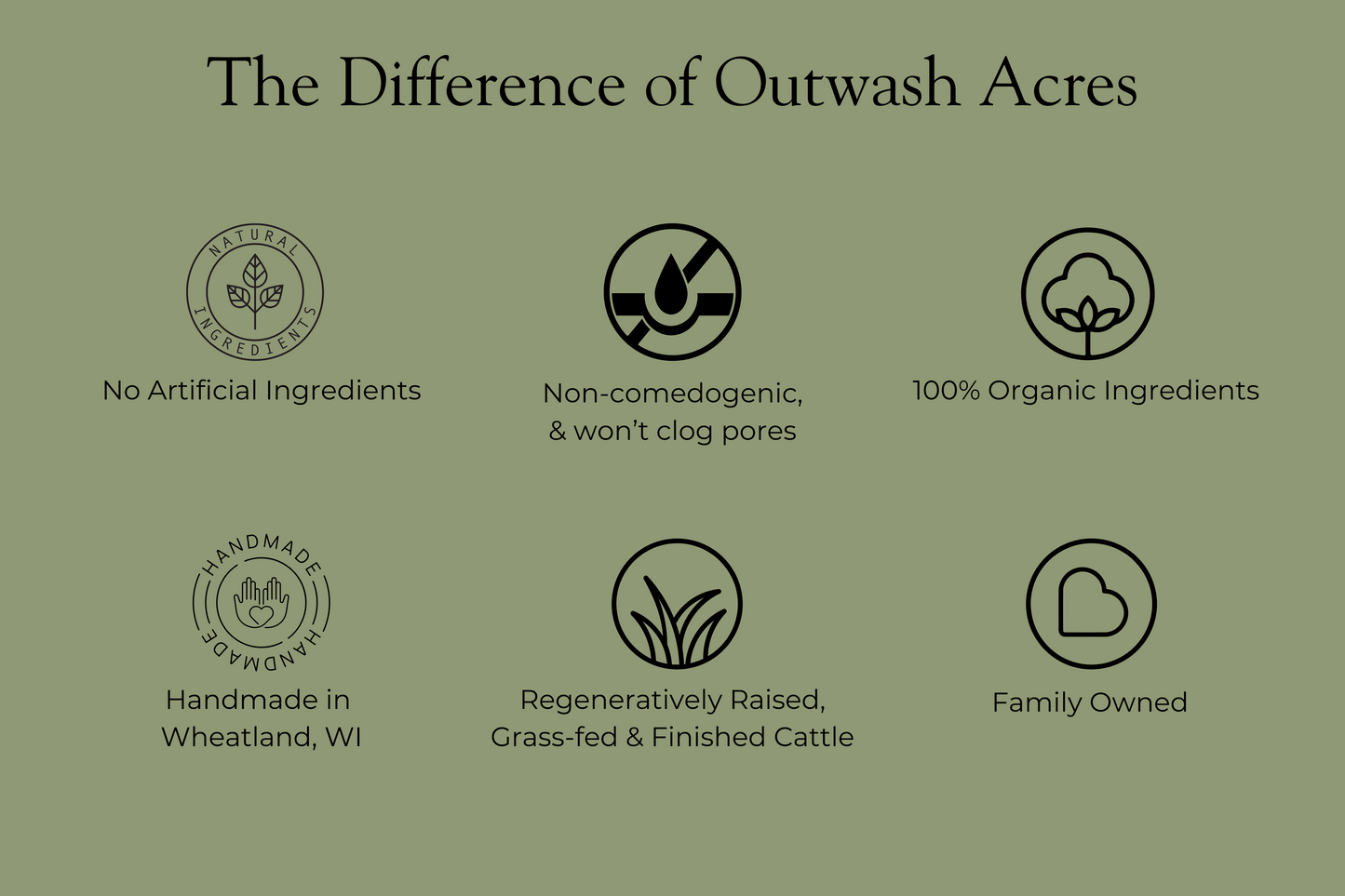 The Difference of Outwash Acres

NATURAL INGREDIENTS

No Artificial Ingredients

Non-comedogenic, & won't clog pores

100% Organic Ingredients

HANDMADE HANDMADE

Handmade in Wheatland, WI

Regeneratively Raised, Grass-fed & Finished Cattle

Family Owned